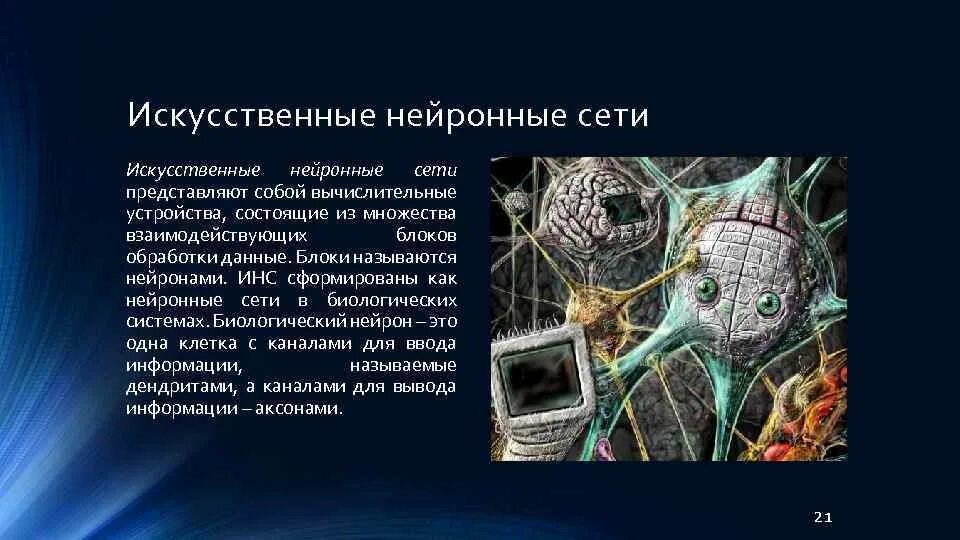 Искусственные нейронные сети

Искусственные нейронные сети представляют собой вычислительные устройства, состоящие из множества взаимодействующих блоков обработки данные. Блоки называются нейронами. ИНС сформированы как нейронные сети в биологических системах. Биологический нейрон – это одна клетка с каналами для ввода информации, называемые дендритами, а каналами для вывода информации – аксонами.

21